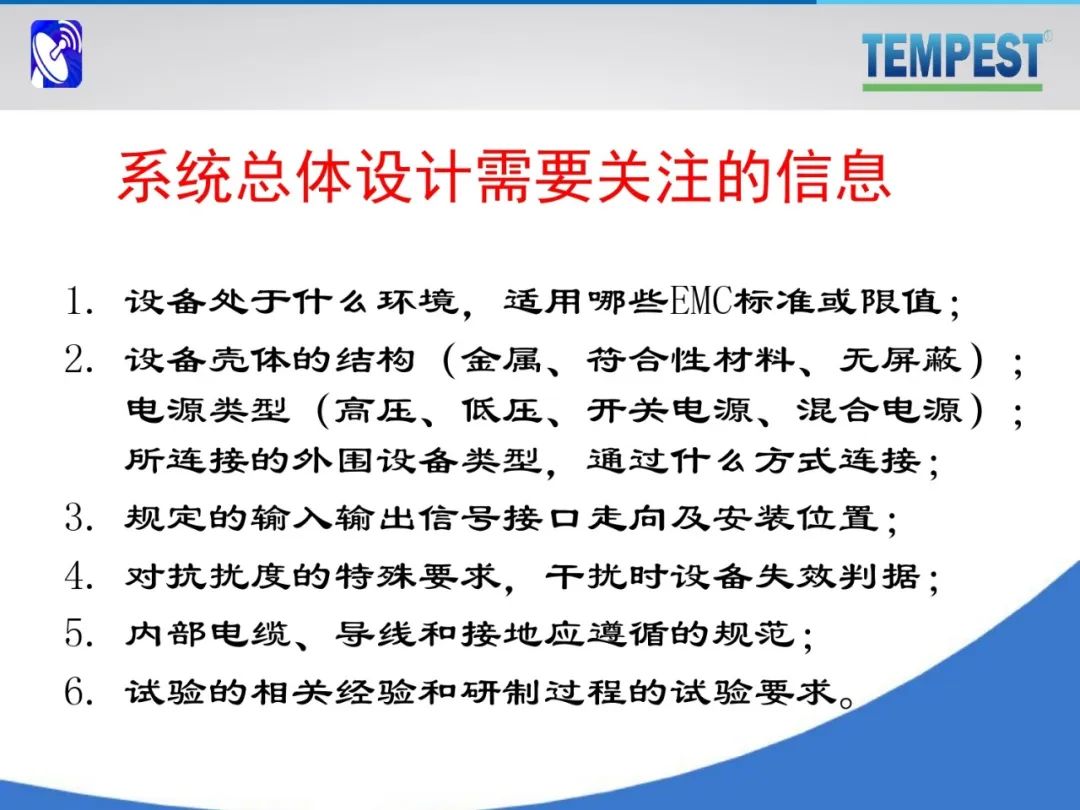 TEMPEST®

系统总体设计需要关注的信息

1. 设备处于什么环境，适用哪些EMC标准或限值；

2. 设备壳体的结构（金属、符合性材料、无屏蔽）；电源类型（高压、低压、开关电源、混合电源）；所连接的外围设备类型，通过什么方式连接；

3. 规定的输入输出信号接口走向及安装位置；

4. 对抗扰度的特殊要求，干扰时设备失效判据；

5. 内部电缆、导线和接地应遵循的规范；

6. 试验的相关经验和研制过程的试验要求。